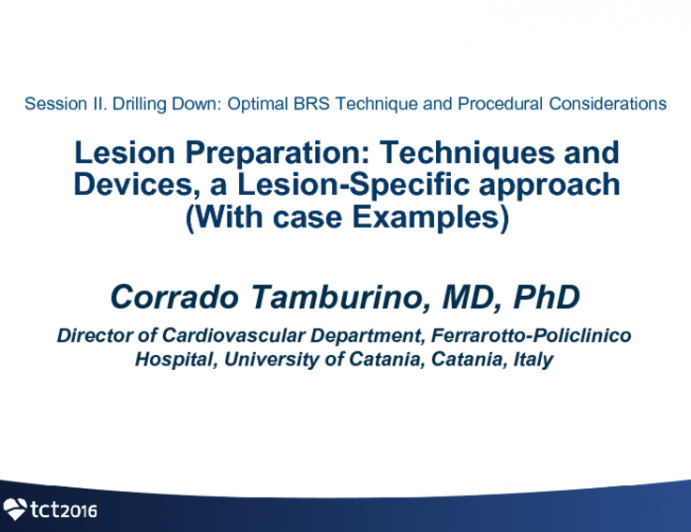 Session II. Drilling Down: Optimal BRS Technique and Procedural Considerations

Lesion Preparation: Techniques and Devices, a Lesion-Specific approach (With case Examples)

Corrado Tamburino, MD, PhD

Director of Cardiovascular Department, Ferrarotto-Policlinico Hospital, University of Catania, Catania, Italy

tct2016